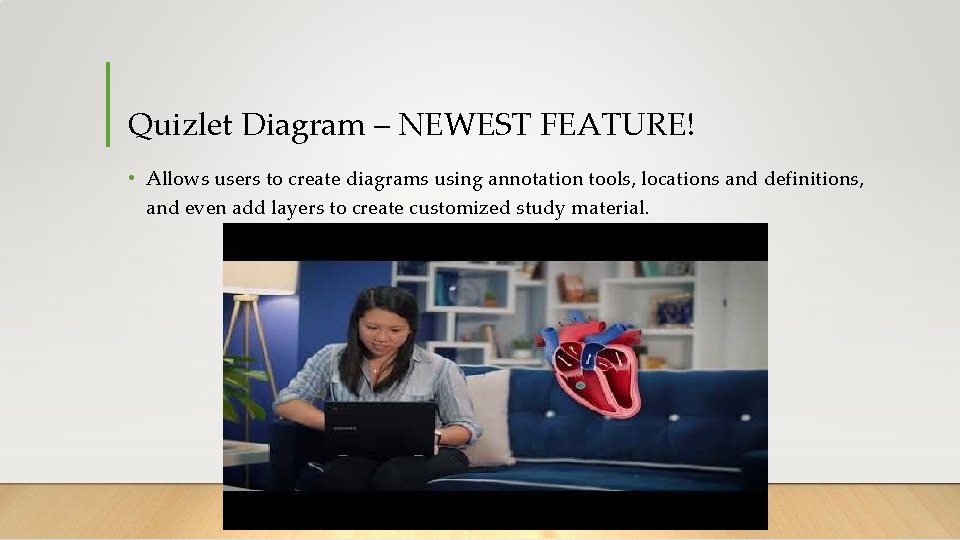 Quizlet Diagram – NEWEST FEATURE!

• Allows users to create diagrams using annotation tools, locations and definitions, and even add layers to create customized study material.